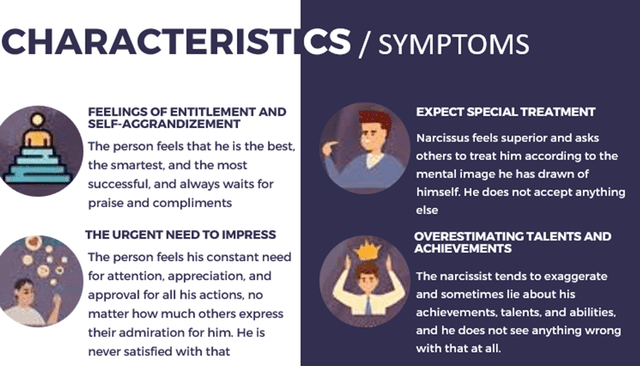 CHARACTERISTICS / SYMPTOMS

FEELINGS OF ENTITLEMENT AND SELF-AGGRANDIZEMENT

The person feels that he is the best, the smartest, and the most successful, and always waits for praise and compliments

THE URGENT NEED TO IMPRESS

The person feels his constant need for attention, appreciation, and approval for all his actions, no matter how much others express their admiration for him. He is never satisfied with that

EXPECT SPECIAL TREATMENT

Narcissus feels superior and asks others to treat him according to the mental image he has drawn of himself. He does not accept anything else

OVERESTIMATING TALENTS AND ACHIEVEMENTS

The narcissist tends to exaggerate and sometimes lie about his achievements, talents, and abilities, and he does not see anything wrong with that at all.